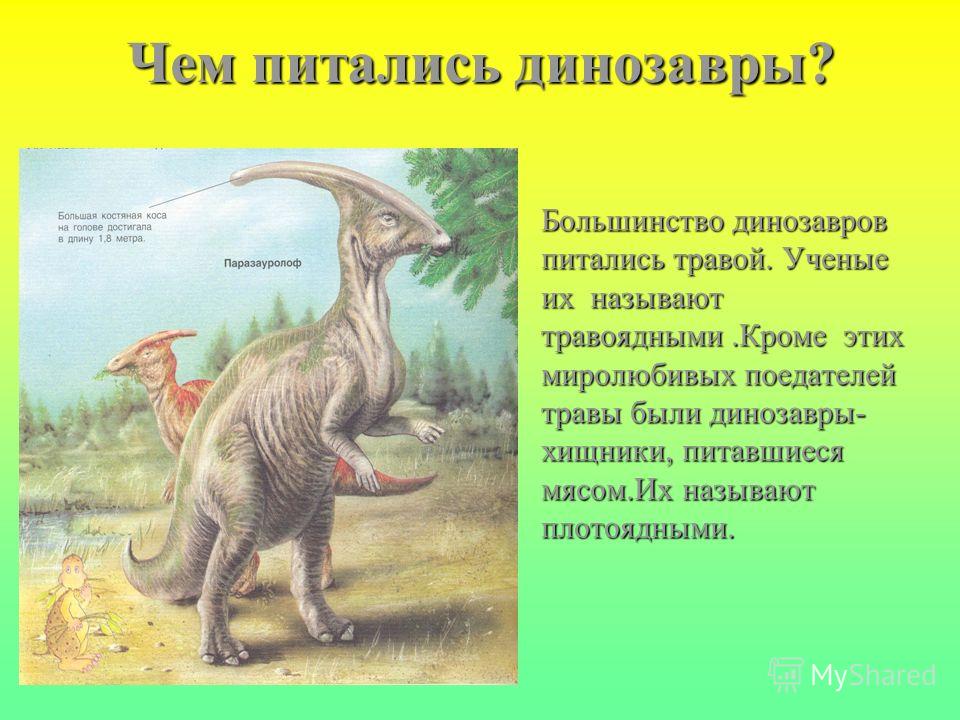 Чем питались динозавры?

Большая костяная коса на голове достигала в длину 1,8 метра.

Паразауролоф

Большинство динозавров питались травой. Ученые их называют травоядными .Кроме этих миролюбивых поедателей травы были динозавры-хищники, питавшиеся мясом.Их называют плотоядными.

MyShared